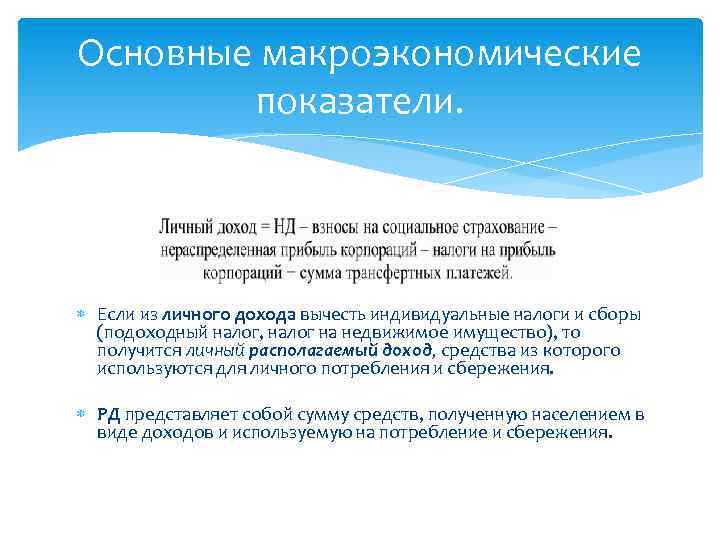 Основные макроэкономические показатели.

Личный доход = НД – взносы на социальное страхование – нераспределенная прибыль корпораций – налоги на прибыль корпораций − сумма трансфертных платежей.

Если из личного дохода вычесть индивидуальные налоги и сборы (подоходный налог, налог на недвижимое имущество), то получится личный располагаемый доход, средства из которого используются для личного потребления и сбережения.

РД представляет собой сумму средств, полученную населением в виде доходов и используемую на потребление и сбережения.